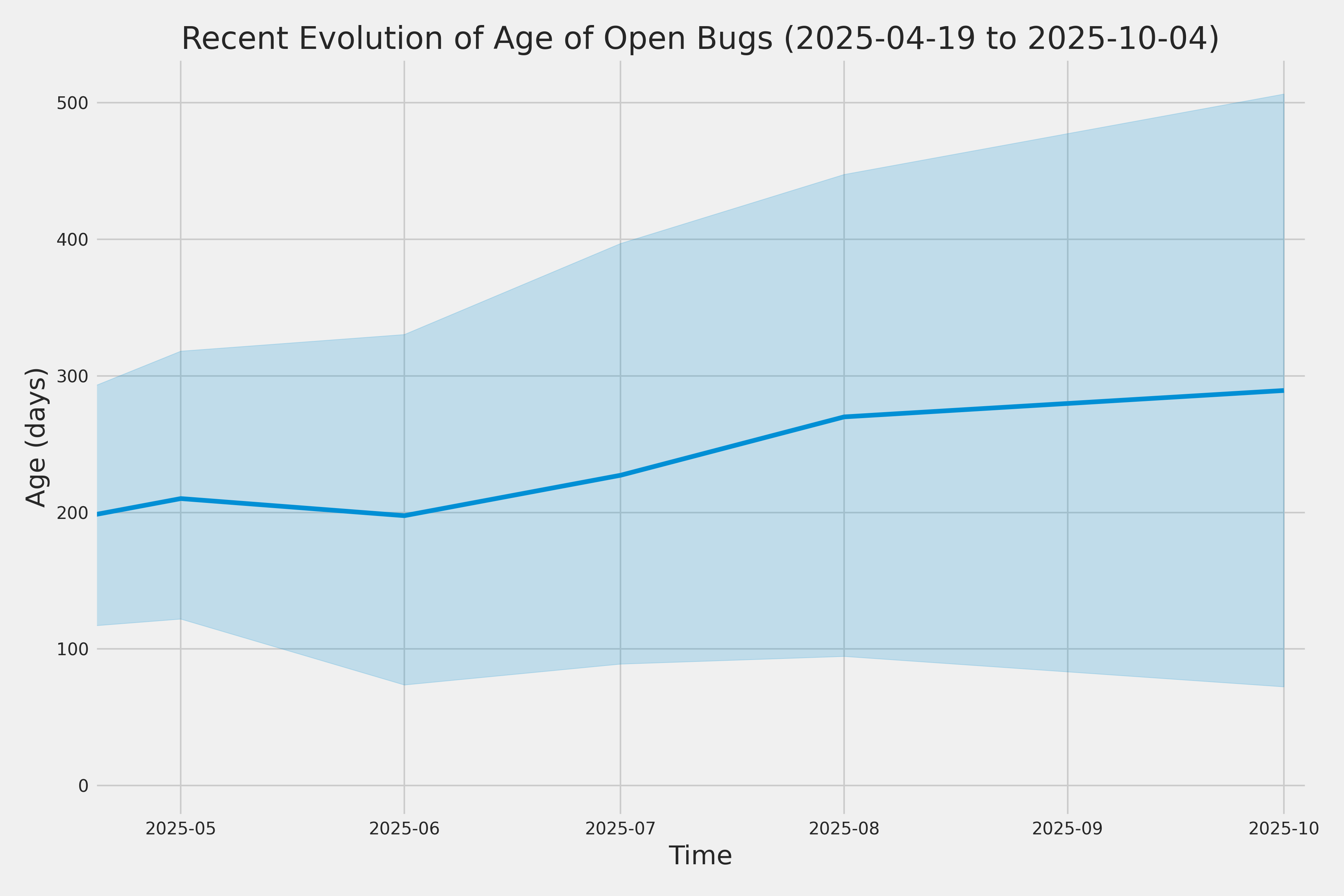 Recent Evolution of Age of Open Bugs (2025-04-19 to 2025-10-04)

Age (days)

500
400
300
200
100
0

2025-05
2025-06
2025-07
2025-08
2025-09
2025-10

Time